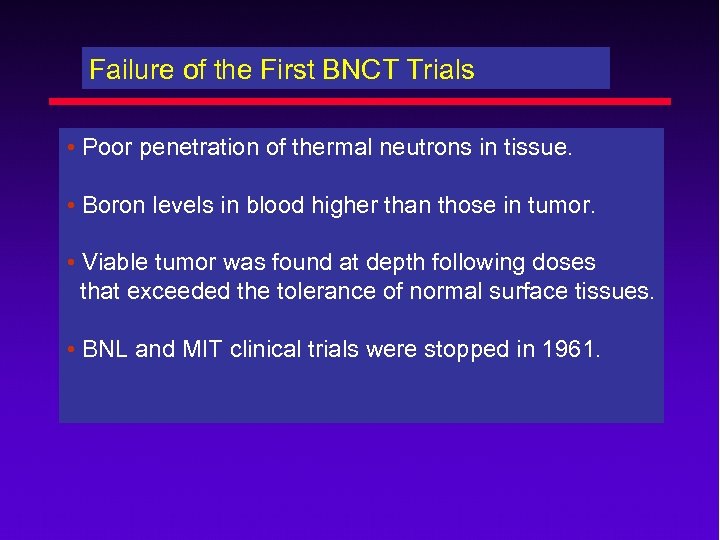 Failure of the First BNCT Trials

• Poor penetration of thermal neutrons in tissue.

• Boron levels in blood higher than those in tumor.

• Viable tumor was found at depth following doses that exceeded the tolerance of normal surface tissues.

• BNL and MIT clinical trials were stopped in 1961.